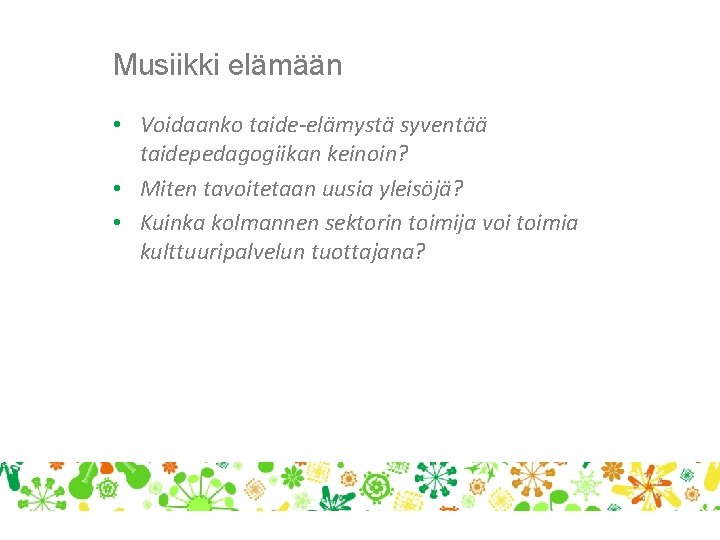 Musiikki elämään

• Voidaanko taide-elämystä syventää taidepedagogiikan keinoin?
• Miten tavoitetaan uusia yleisöjä?
• Kuinka kolmannen sektorin toimija voi toimia kulttuuripalvelun tuottajana?